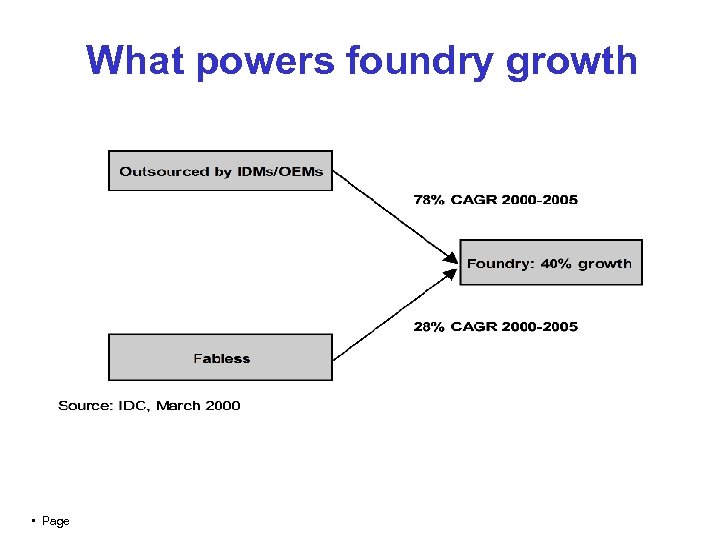 What powers foundry growth

Outsourced by IDMs/OEMs

78% CAGR 2000-2005

Foundry: 40% growth

28% CAGR 2000-2005

Fabless

Source: IDC, March 2000

• Page